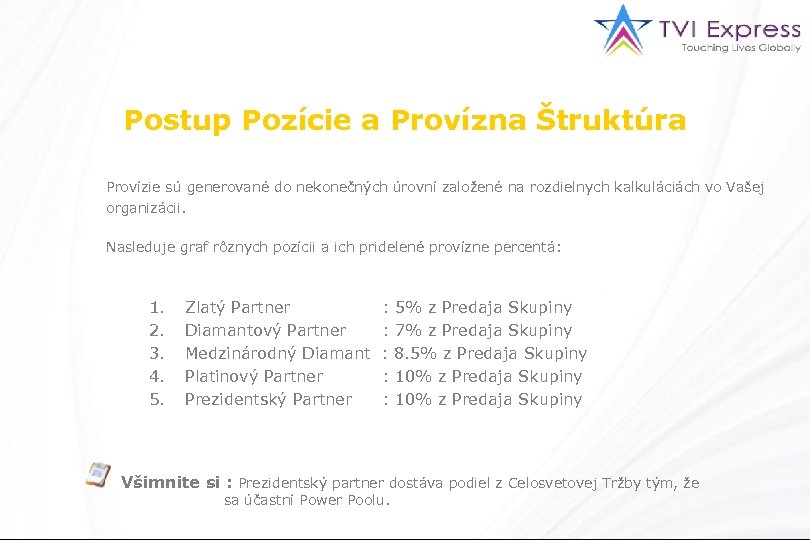 TVI Express
Touching Lives Globally

Postup Pozície a Provízna Štruktúra

Provízie sú generované do nekonečných úrovní založené na rozdielnych kalkuláciách vo Vašej organizácii.

Nasleduje graf rôznych pozícii a ich pridelené provízne percentá:

1. Zlatý Partner : 5% z Predaja Skupiny
2. Diamantový Partner : 7% z Predaja Skupiny
3. Medzinárodný Diamant : 8.5% z Predaja Skupiny
4. Platinový Partner : 10% z Predaja Skupiny
5. Prezidentský Partner : 10% z Predaja Skupiny

Všimnite si : Prezidentský partner dostáva podiel z Celosvetovej Tržby tým, že sa účastní Power Poolu.